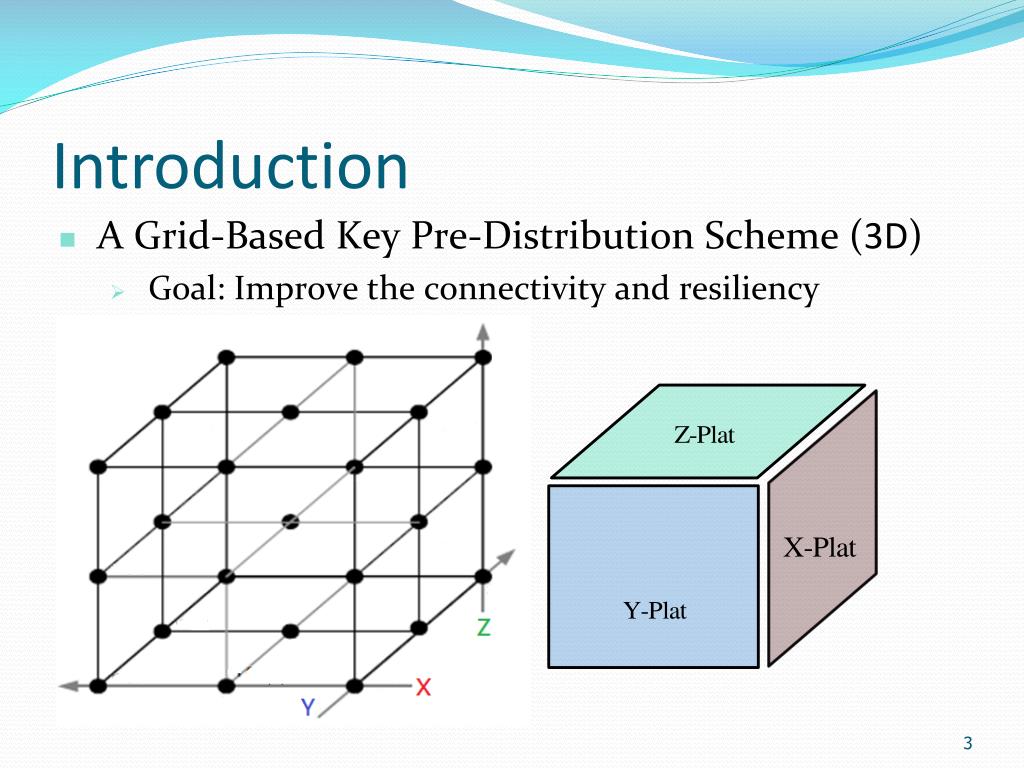 Introduction

A Grid-Based Key Pre-Distribution Scheme (3D)

Goal: Improve the connectivity and resiliency

Z

X

Y

Z-Plat

X-Plat

Y-Plat

3